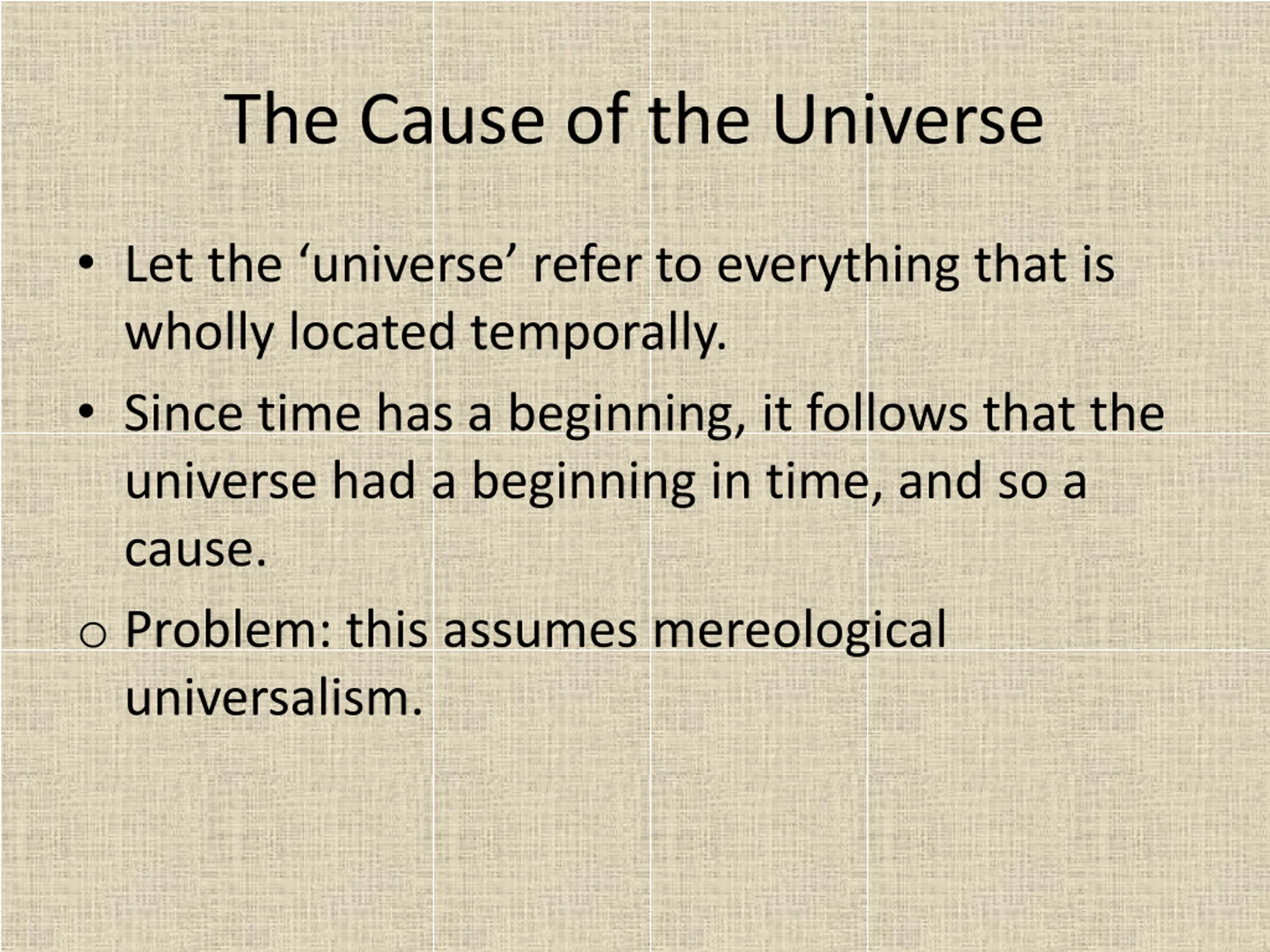 The Cause of the Universe

• Let the ‘universe’ refer to everything that is wholly located temporally.

• Since time has a beginning, it follows that the universe had a beginning in time, and so a cause.

o Problem: this assumes mereological universalism.